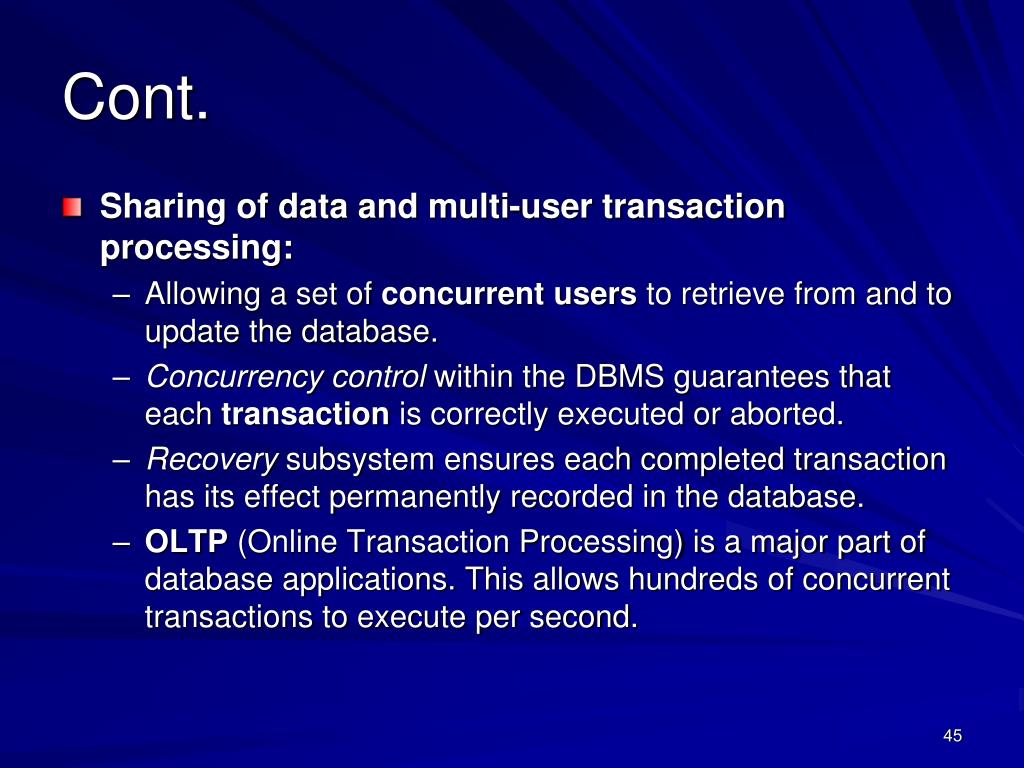 Cont.

Sharing of data and multi-user transaction processing:

– Allowing a set of concurrent users to retrieve from and to update the database.

– Concurrency control within the DBMS guarantees that each transaction is correctly executed or aborted.

– Recovery subsystem ensures each completed transaction has its effect permanently recorded in the database.

– OLTP (Online Transaction Processing) is a major part of database applications. This allows hundreds of concurrent transactions to execute per second.

45